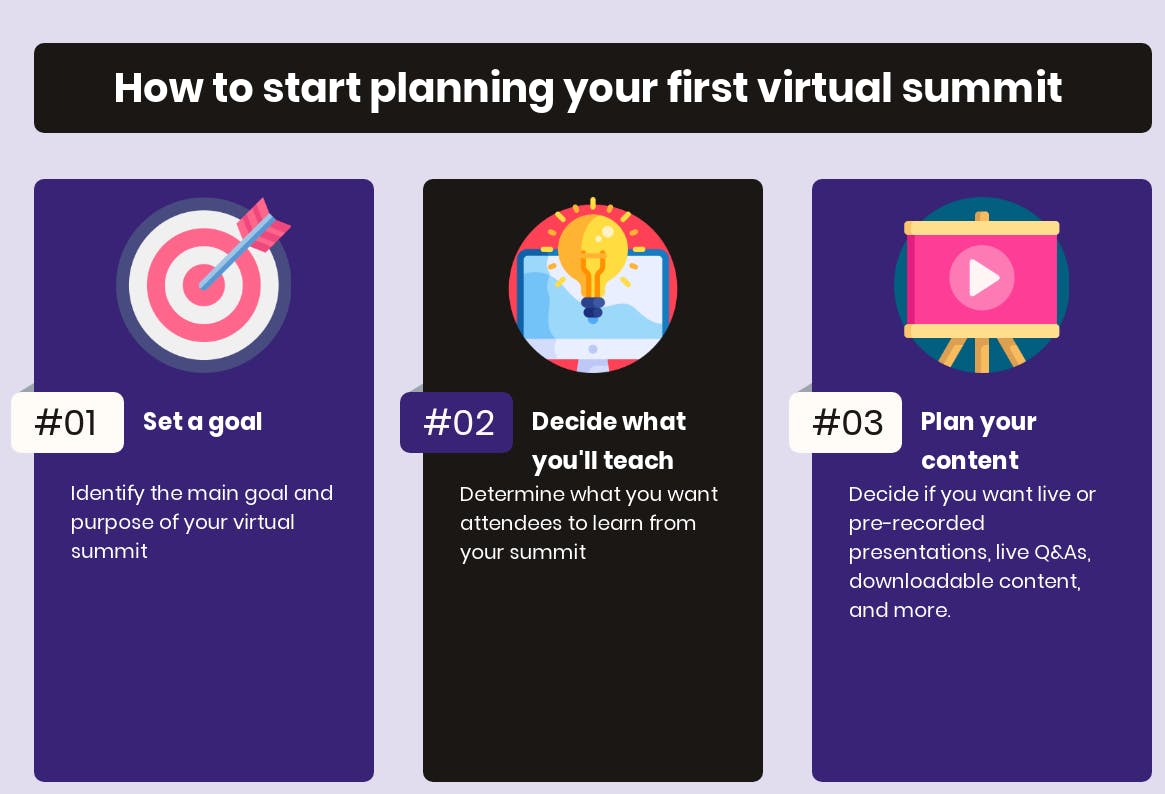 How to start planning your first virtual summit

#01 Set a goal

Identify the main goal and purpose of your virtual summit

#02 Decide what you'll teach

Determine what you want attendees to learn from your summit

#03 Plan your content

Decide if you want live or pre-recorded presentations, live Q&As, downloadable content, and more.